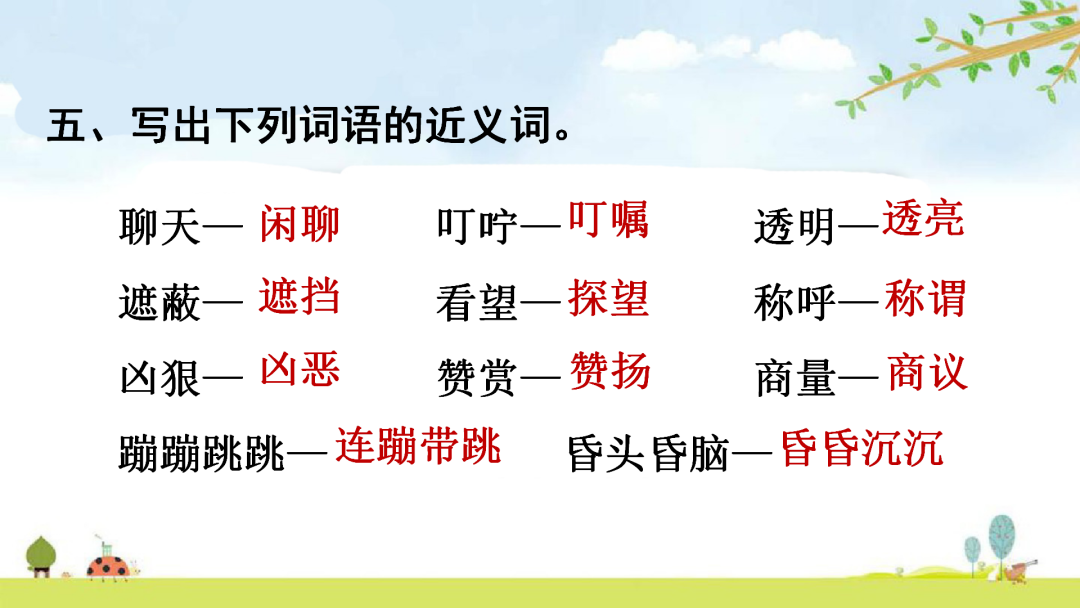 五、写出下列词语的近义词。

聊天— 闲聊　　叮咛—叮嘱　　透明—透亮

遮蔽— 遮挡　　看望—探望　　称呼—称谓

凶狠— 凶恶　　赞赏—赞扬　　商量—商议

蹦蹦跳跳—连蹦带跳　　昏头昏脑—昏昏沉沉